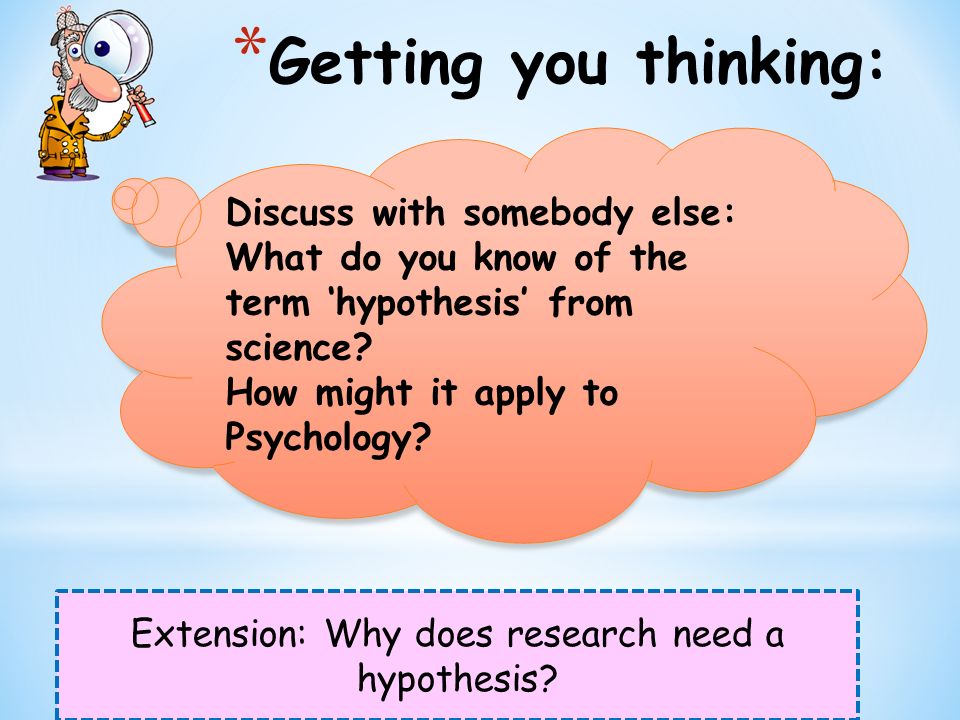 *Getting you thinking:

Discuss with somebody else:
What do you know of the term ‘hypothesis’ from science?
How might it apply to Psychology?

Extension: Why does research need a hypothesis?